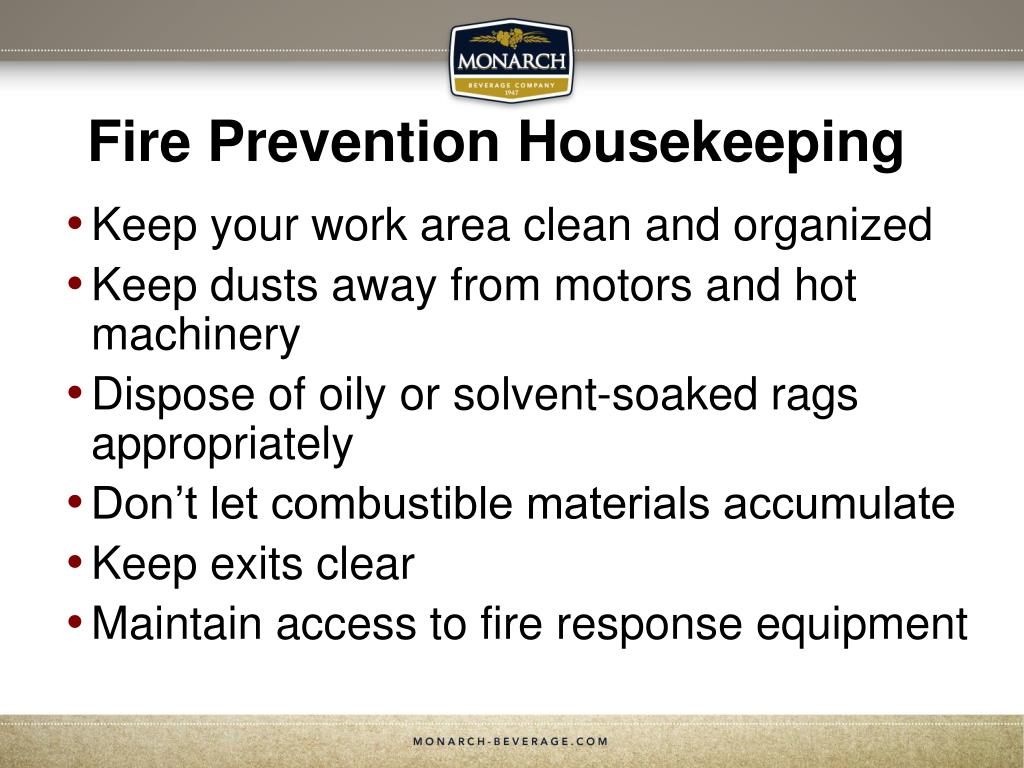 MONARCH
BEVERAGE COMPANY
1947

Fire Prevention Housekeeping

• Keep your work area clean and organized
• Keep dusts away from motors and hot machinery
• Dispose of oily or solvent-soaked rags appropriately
• Don’t let combustible materials accumulate
• Keep exits clear
• Maintain access to fire response equipment

MONARCH-BEVERAGE.COM